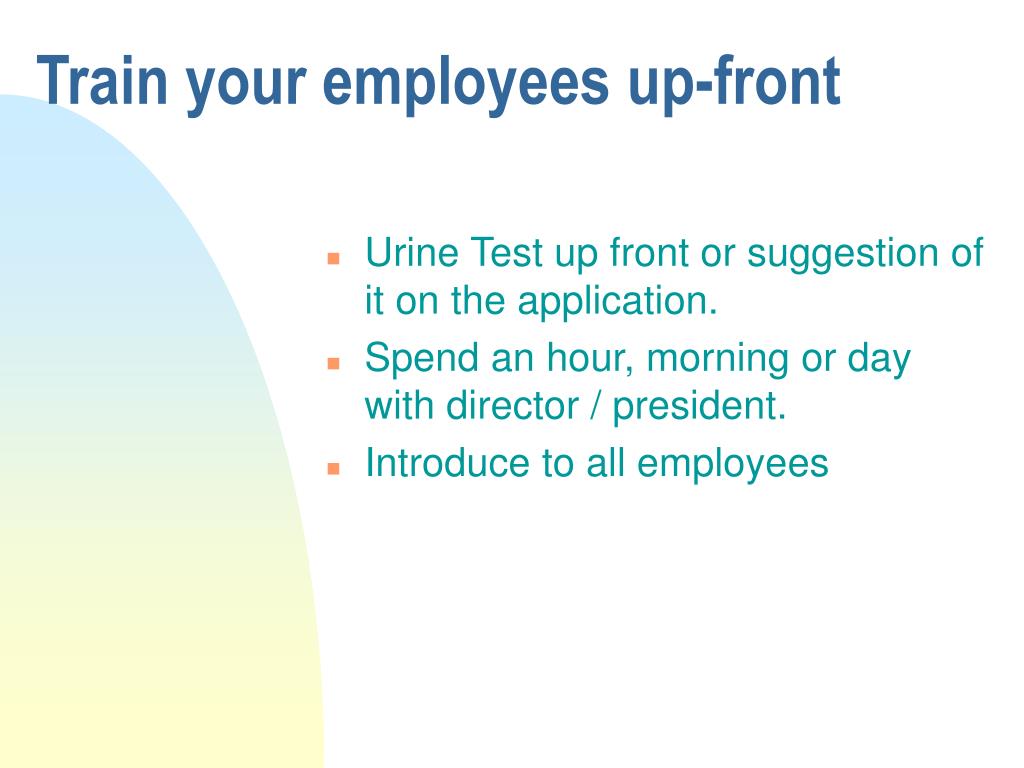 Train your employees up-front

- Urine Test up front or suggestion of it on the application.
- Spend an hour, morning or day with director / president.
- Introduce to all employees